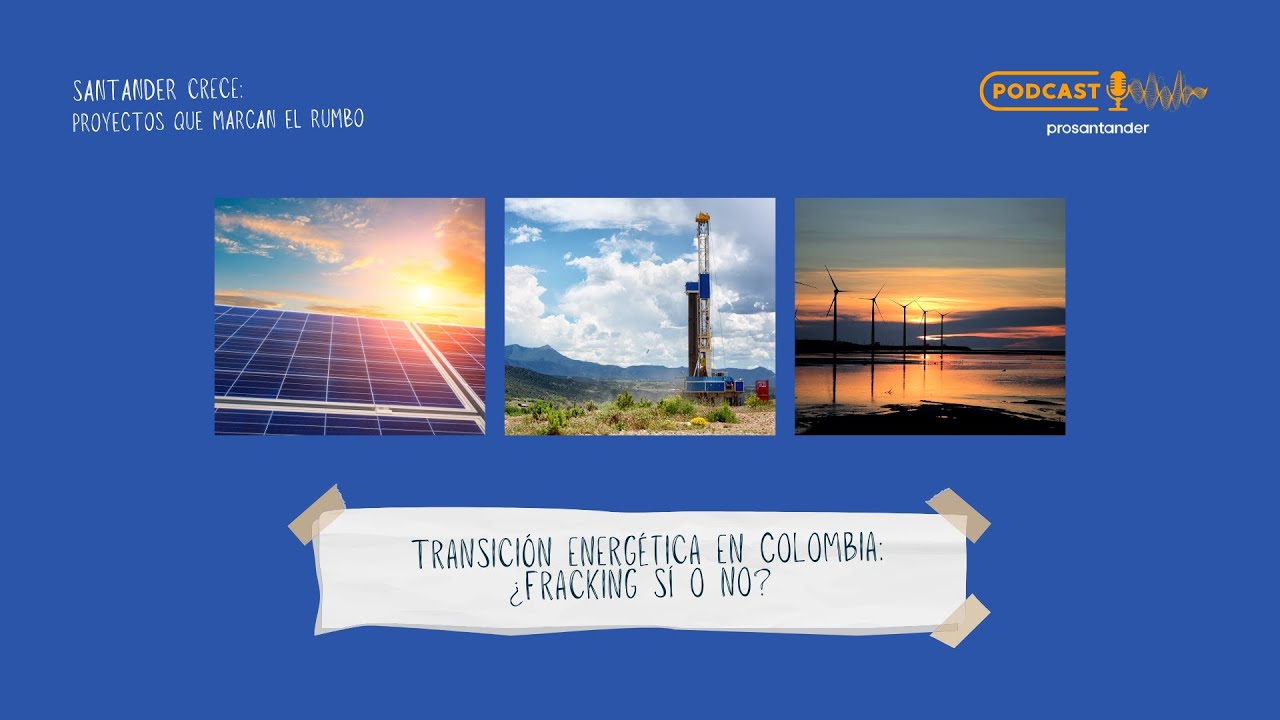 SANTANDER CRECE:
PROYECTOS QUE MARCAN EL RUMBO

PODCAST
prosantander

TRANSICIÓN ENERGÉTICA EN COLOMBIA:
¿FRACKING SÍ O NO?